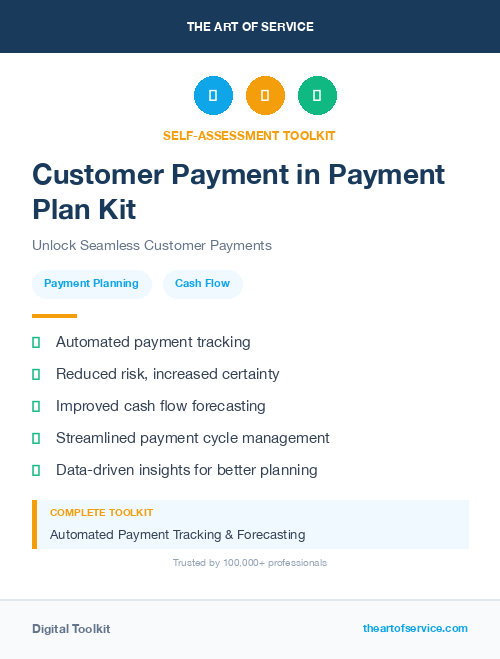 THE ART OF SERVICE

SELF-ASSESSMENT TOOLKIT

Customer Payment in Payment Plan Kit

Unlock Seamless Customer Payments

Payment Planning

Cash Flow

Automated payment tracking

Reduced risk, increased certainty

Improved cash flow forecasting

Streamlined payment cycle management

Data-driven insights for better planning

COMPLETE TOOLKIT

Automated Payment Tracking & Forecasting

Trusted by 100,000+ professionals

Digital Toolkit

theartofservice.com